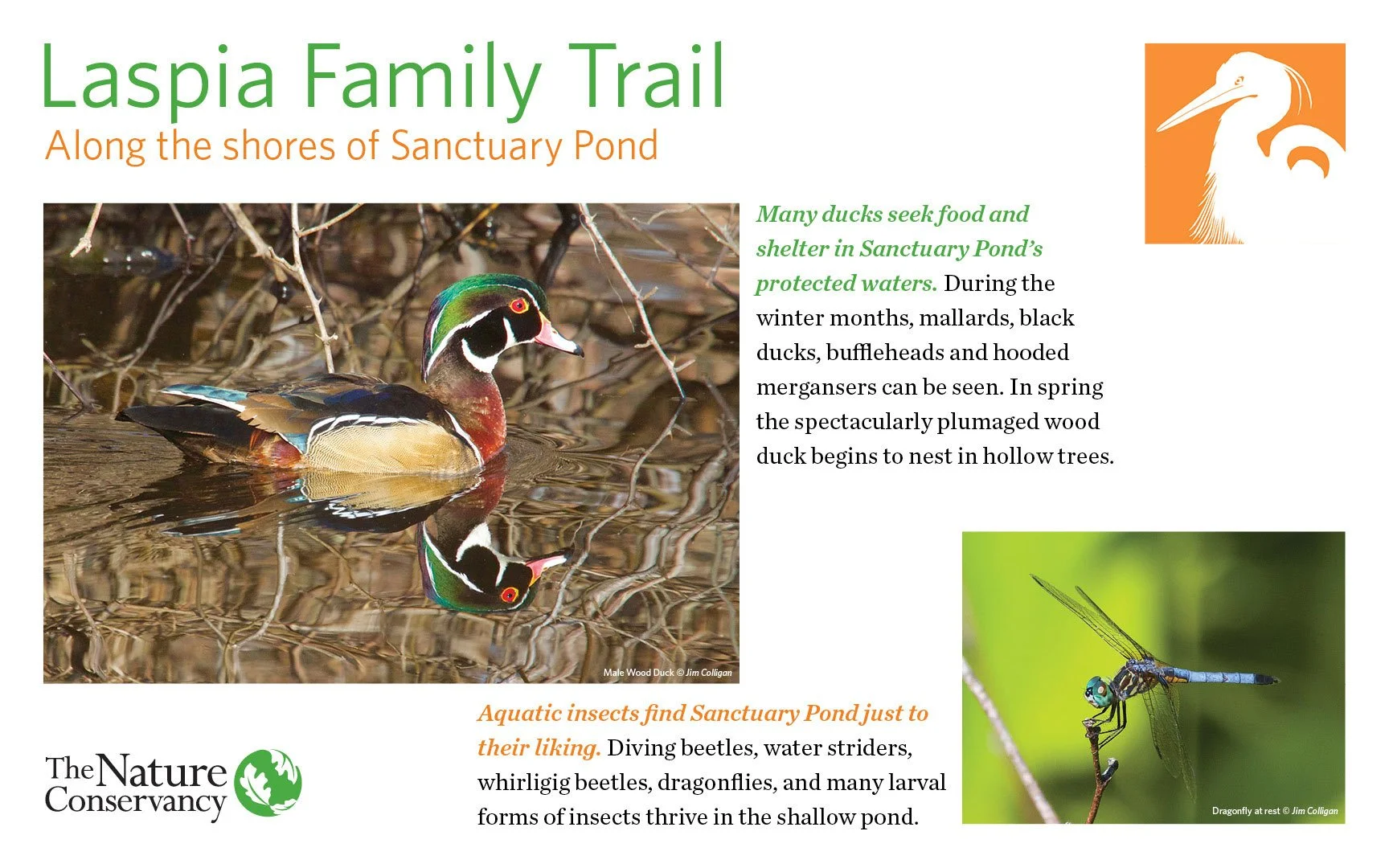 Laspia Family Trail
Along the shores of Sanctuary Pond

Many ducks seek food and shelter in Sanctuary Pond's protected waters. During the winter months, mallards, black ducks, buffleheads and hooded mergansers can be seen. In spring the spectacularly plumaged wood duck begins to nest in hollow trees.

Male Wood Duck © Jim Colligan

Aquatic insects find Sanctuary Pond just to their liking. Diving beetles, water striders, whirligig beetles, dragonflies, and many larval forms of insects thrive in the shallow pond.

Dragonfly at rest © Jim Colligan

The Nature Conservancy